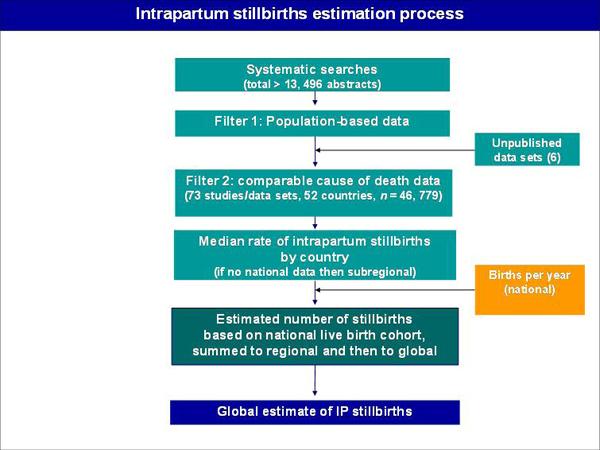 Intrapartum stillbirths estimation process

Systematic searches
(total > 13, 496 abstracts)

Filter 1: Population-based data

Unpublished data sets (6)

Filter 2: comparable cause of death data
(73 studies/data sets, 52 countries, $n$ = 46, 779)

Median rate of intrapartum stillbirths by country
(if no national data then subregional)

Births per year (national)

Estimated number of stillbirths based on national live birth cohort, summed to regional and then to global

Global estimate of IP stillbirths